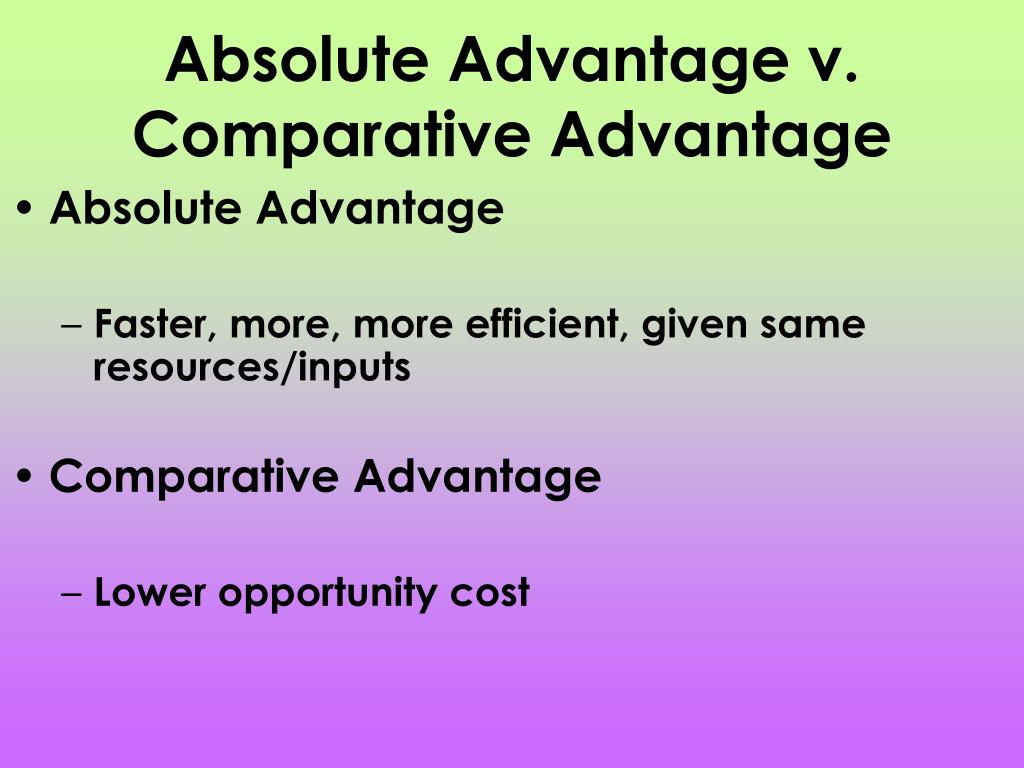 Absolute Advantage v. Comparative Advantage

• Absolute Advantage

– Faster, more, more efficient, given same resources/inputs

• Comparative Advantage

– Lower opportunity cost